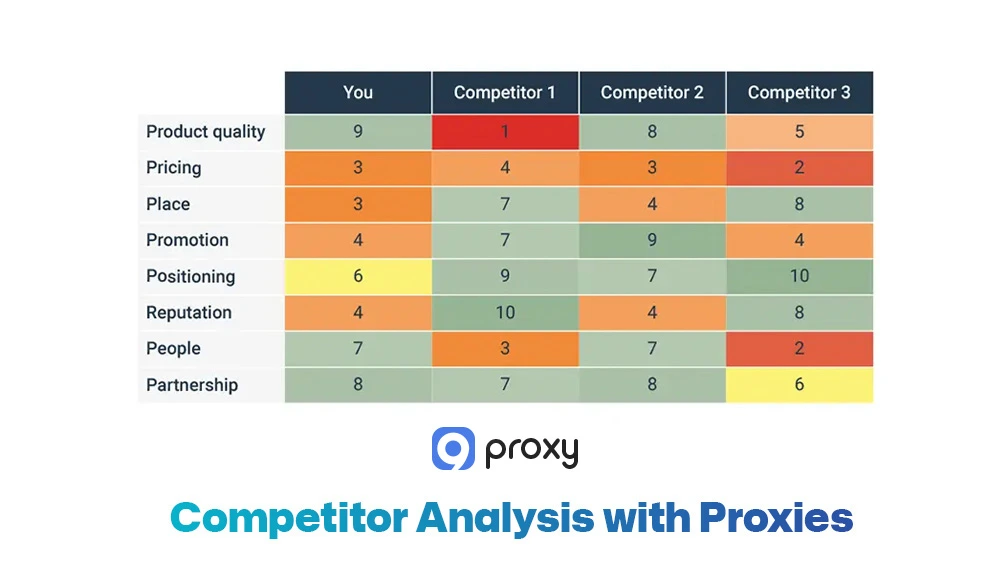 | | You | Competitor 1 | Competitor 2 | Competitor 3 |
|---|---|---|---|---|
| Product quality | 9 | 1 | 8 | 5 |
| Pricing | 3 | 4 | 3 | 2 |
| Place | 3 | 7 | 4 | 8 |
| Promotion | 4 | 7 | 9 | 4 |
| Positioning | 6 | 9 | 7 | 10 |
| Reputation | 4 | 10 | 4 | 8 |
| People | 7 | 3 | 7 | 2 |
| Partnership | 8 | 7 | 8 | 6 |

proxy

Competitor Analysis with Proxies